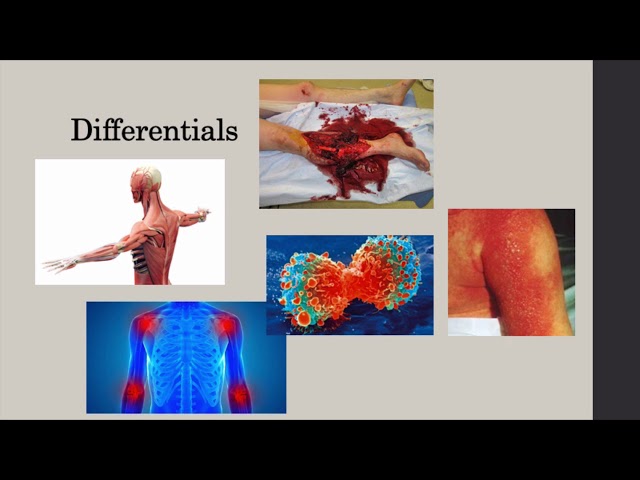 Differentials